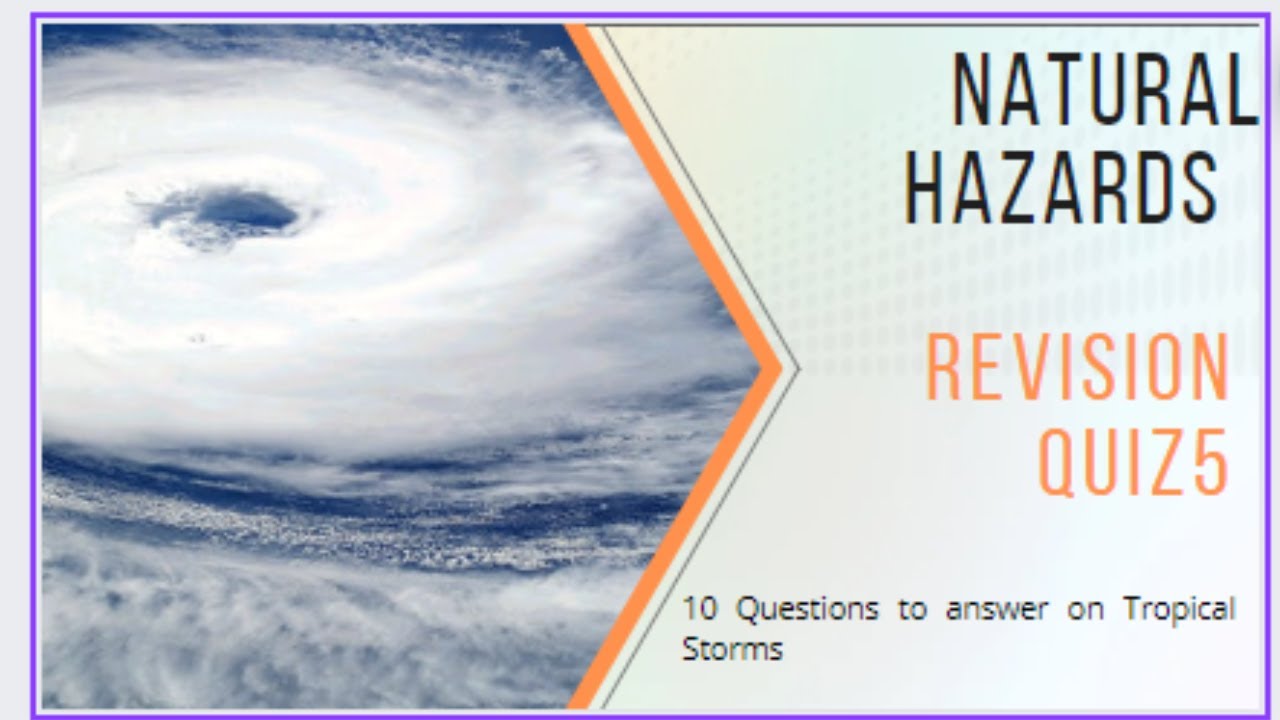 NATURAL HAZARDS

REVISION QUIZ5

10 Questions to answer on Tropical Storms